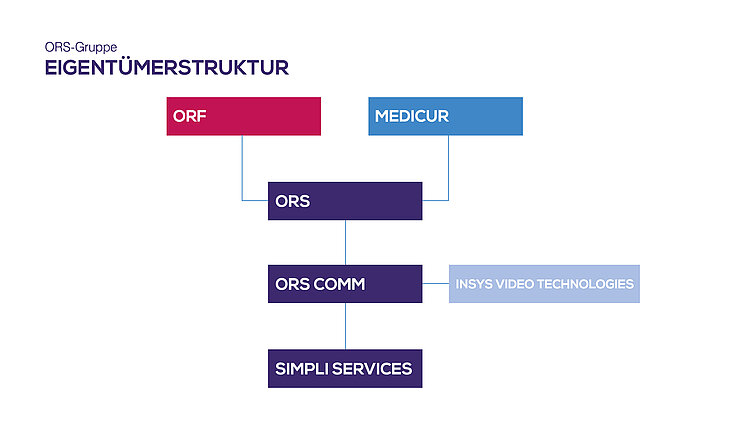 ORS-Gruppe
EIGENTÜMERSTRUKTUR

ORF

MEDICUR

ORS

ORS COMM

INSYS VIDEO TECHNOLOGIES

SIMPLI SERVICES